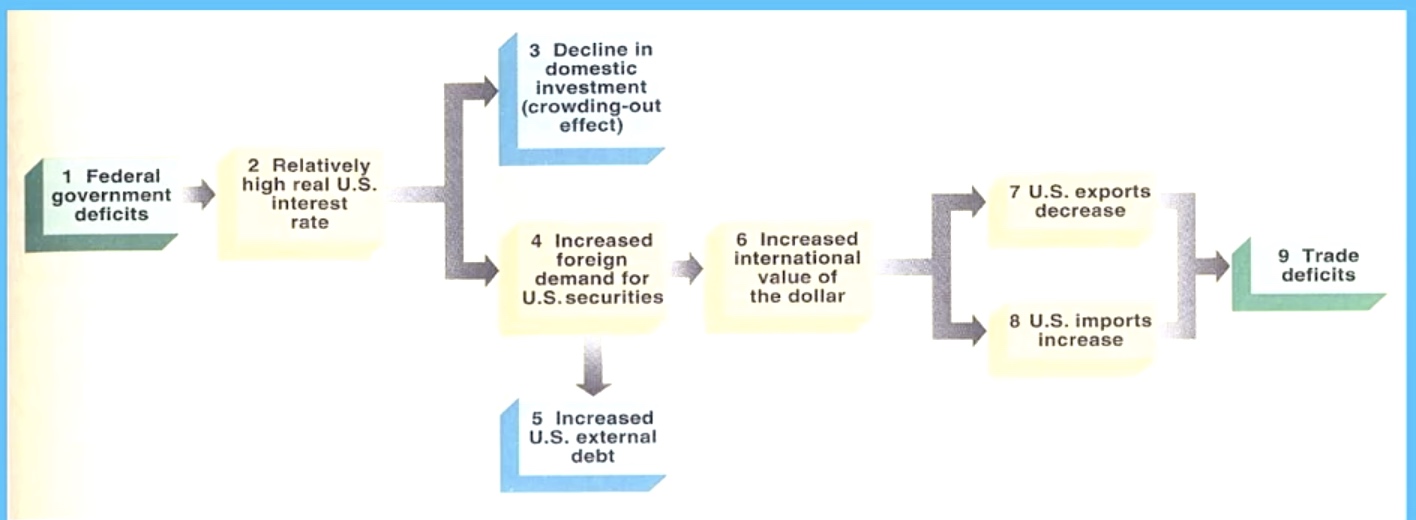 1 Federal government deficits

2 Relatively high real U.S. interest rate

3 Decline in domestic investment (crowding-out effect)

4 Increased foreign demand for U.S. securities

5 Increased U.S. external debt

6 Increased international value of the dollar

7 U.S. exports decrease

8 U.S. imports increase

9 Trade deficits